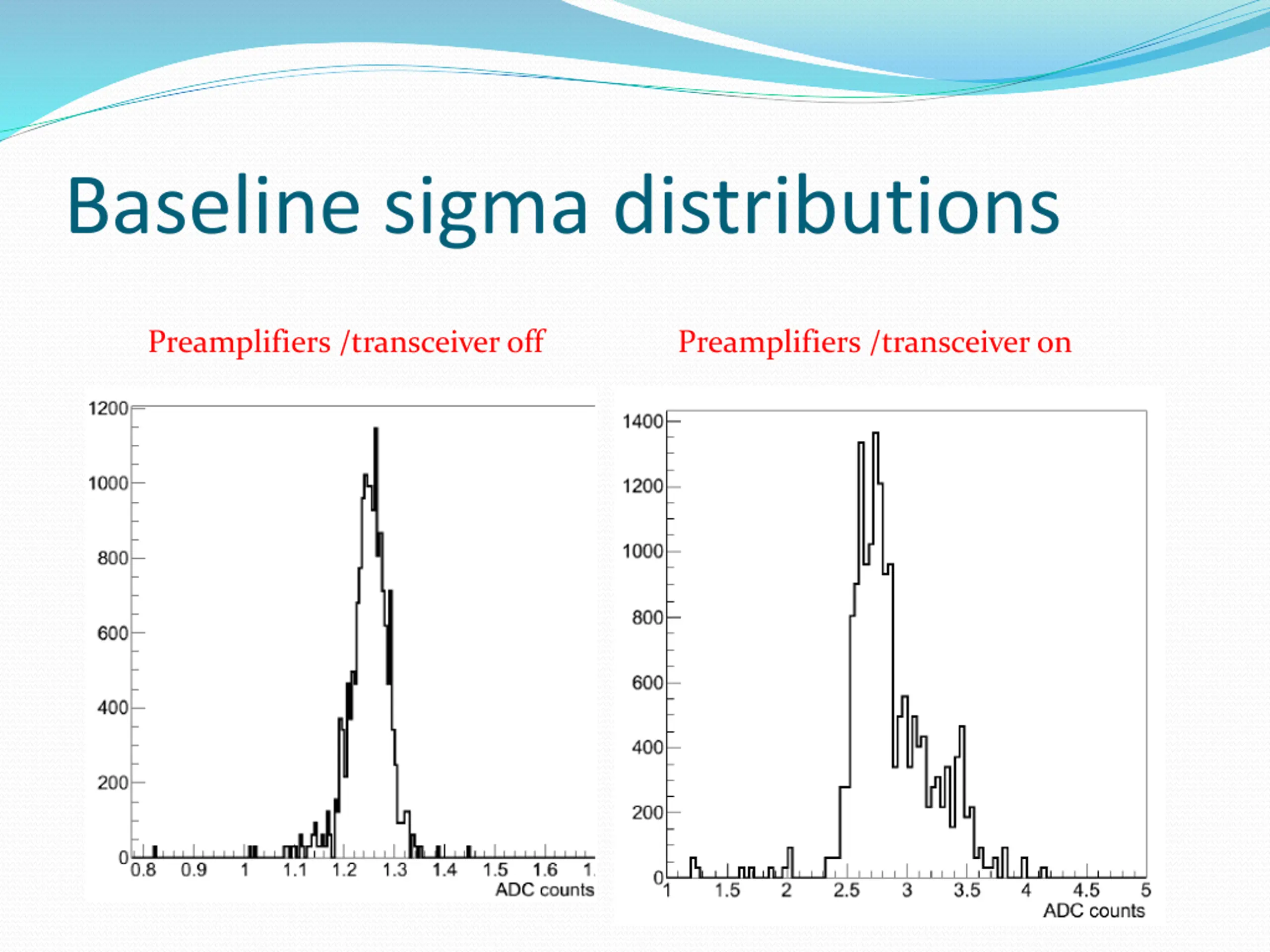 Baseline sigma distributions

Preamplifiers /transceiver off

1200
1000
800
600
400
200
0
0.8 0.9 1 1.1 1.2 1.3 1.4 1.5 1.6 1.
ADC counts

Preamplifiers /transceiver on

1400
1200
1000
800
600
400
200
0
1 1.5 2 2.5 3 3.5 4 4.5 5
ADC counts